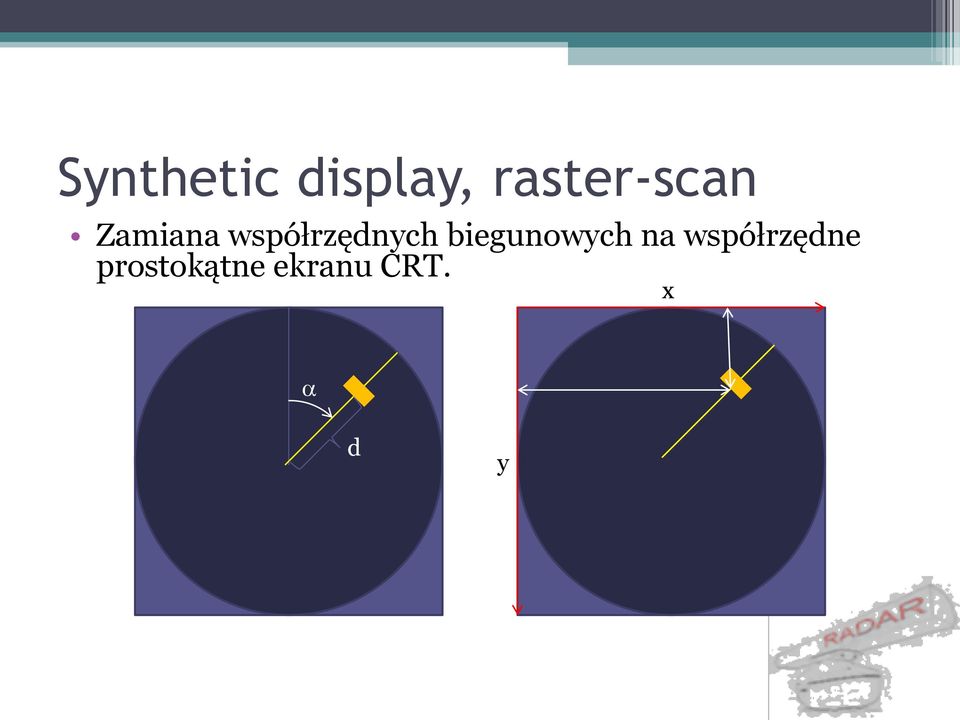 Synthetic display, raster-scan

• Zamiana współrzędnych biegunowych na współrzędne prostokątne ekranu CRT.

$\alpha$

d

x

y

RADAR